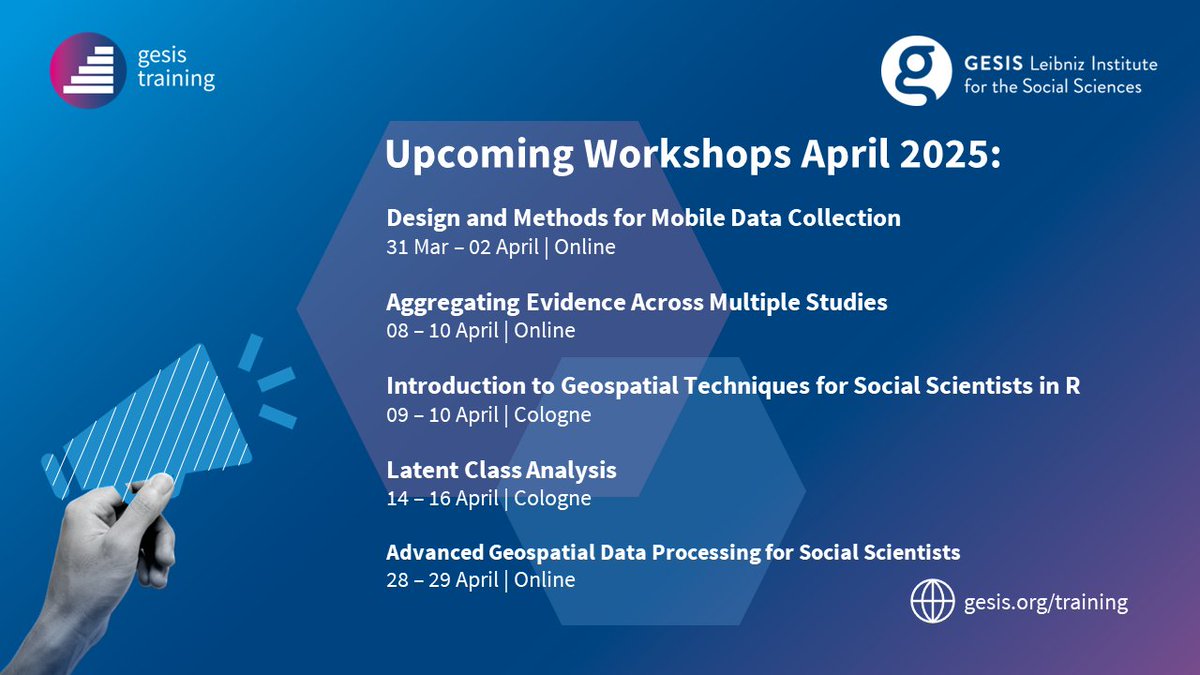 gesis training

GESIS Leibniz Institute for the Social Sciences

Upcoming Workshops April 2025:

Design and Methods for Mobile Data Collection
31 Mar – 02 April | Online

Aggregating Evidence Across Multiple Studies
08 – 10 April | Online

Introduction to Geospatial Techniques for Social Scientists in R
09 – 10 April | Cologne

Latent Class Analysis
14 – 16 April | Cologne

Advanced Geospatial Data Processing for Social Scientists
28 – 29 April | Online

gesis.org/training